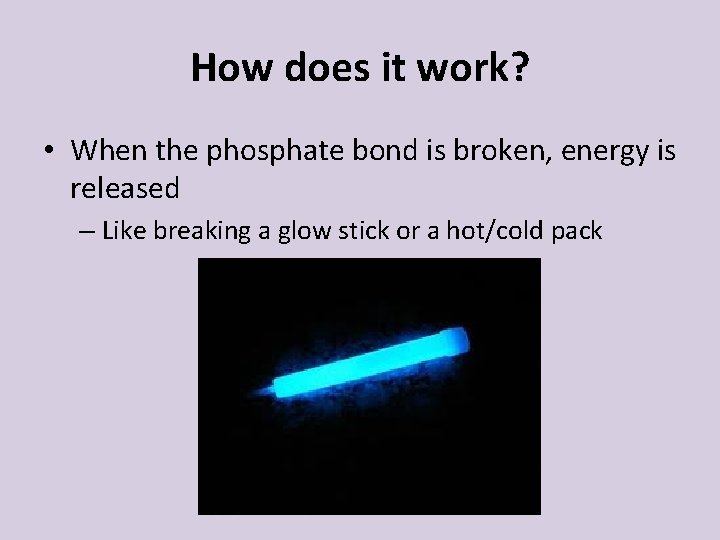 How does it work?

• When the phosphate bond is broken, energy is released

– Like breaking a glow stick or a hot/cold pack